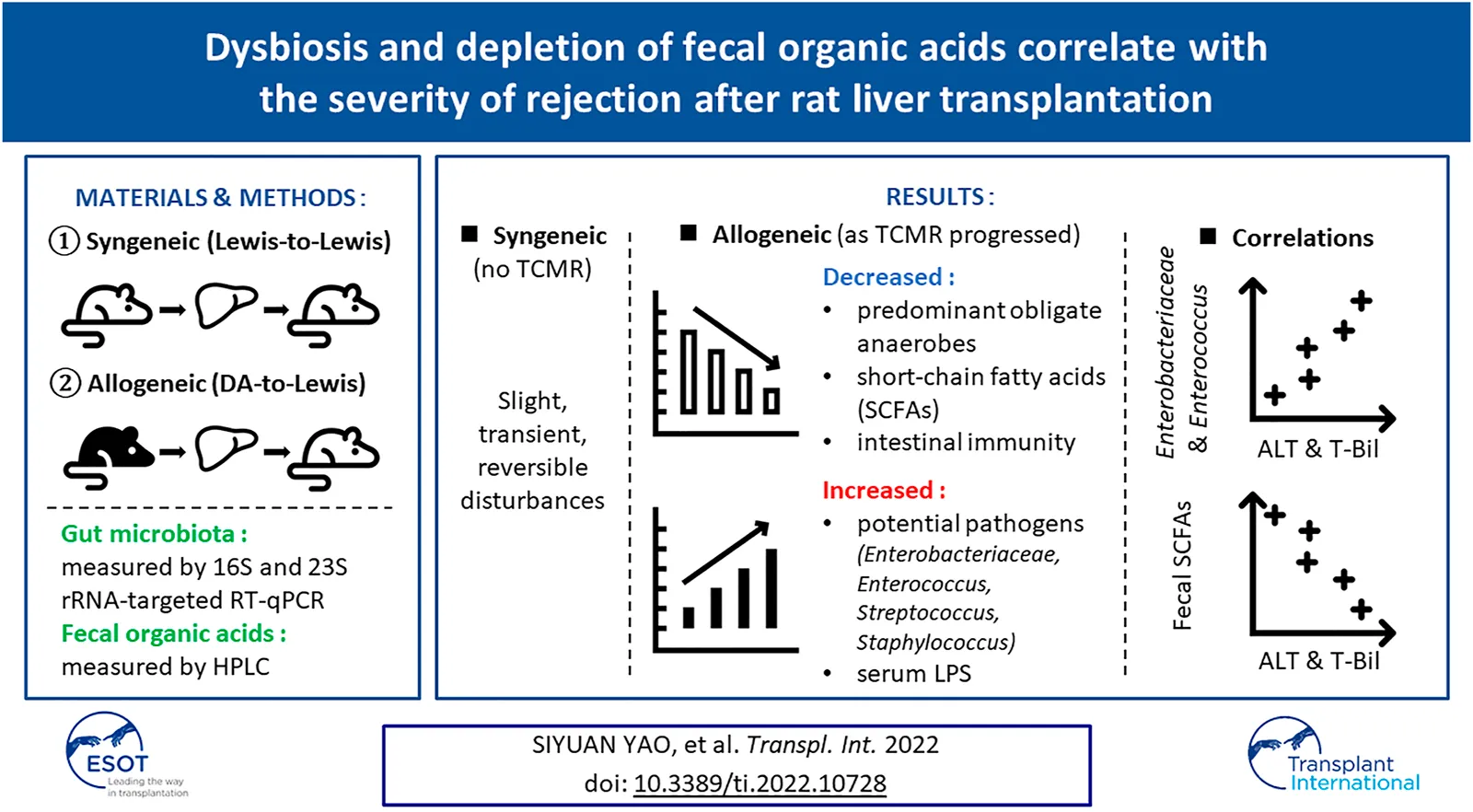 Dysbiosis and depletion of fecal organic acids correlate with the severity of rejection after rat liver transplantation

MATERIALS & METHODS :

① Syngeneic (Lewis-to-Lewis)

② Allogeneic (DA-to-Lewis)

Gut microbiota :
measured by 16S and 23S rRNA-targeted RT-qPCR

Fecal organic acids :
measured by HPLC

RESULTS :

■ Syngeneic (no TCMR)

Slight, transient, reversible disturbances

■ Allogeneic (as TCMR progressed)

Decreased :
• predominant obligate anaerobes
• short-chain fatty acids (SCFAs)
• intestinal immunity

Increased :
• potential pathogens (Enterobacteriaceae, Enterococcus, Streptococcus, Staphylococcus)
• serum LPS

■ Correlations

Enterobacteriaceae & Enterococcus

ALT & T-Bil

Fecal SCFAs

ALT & T-Bil

ESOT
Leading the way in transplantation

SIYUAN YAO, et al. Transpl. Int. 2022
doi: 10.3389/ti.2022.10728

Transplant International